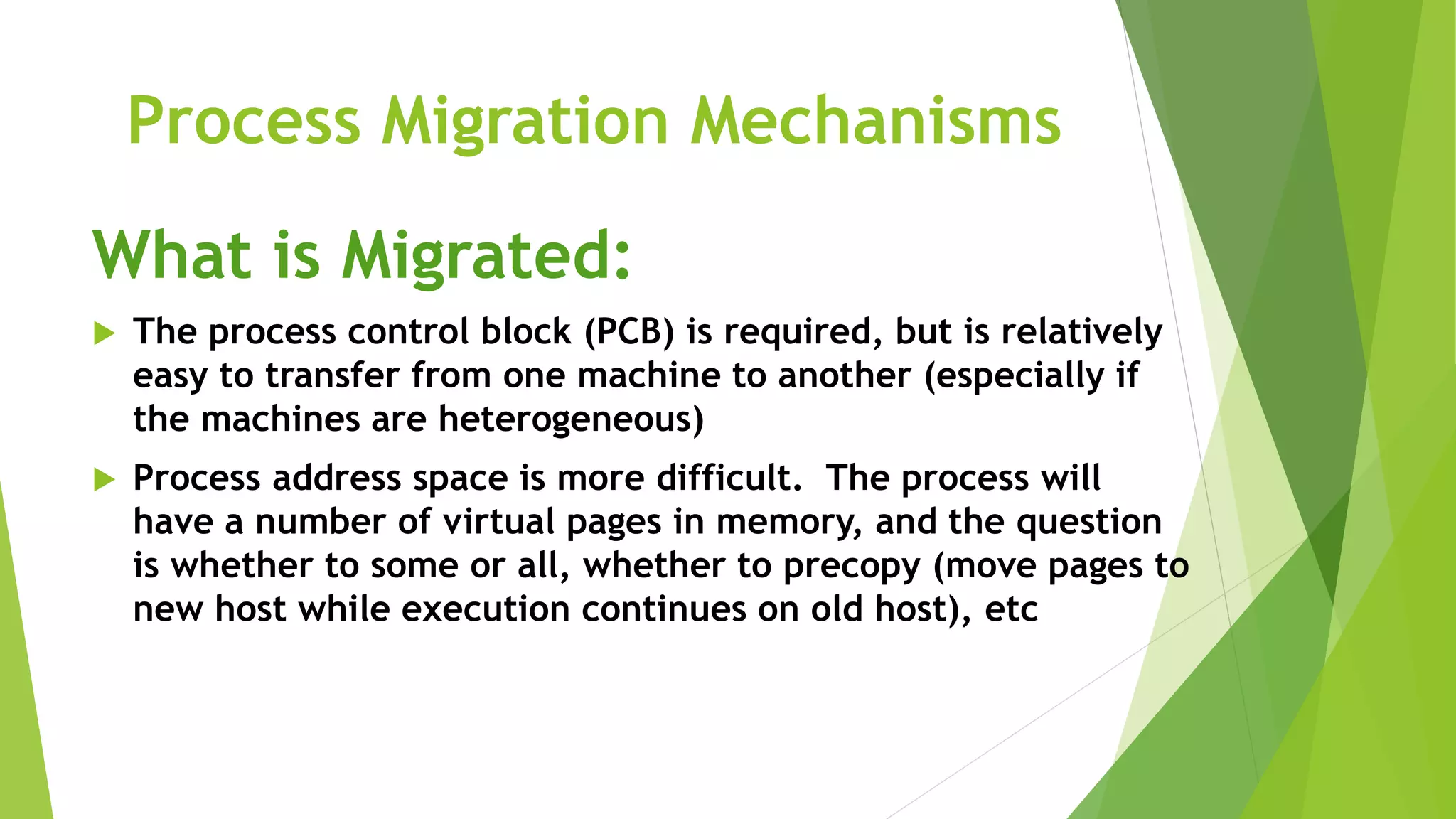 Process Migration Mechanisms

What is Migrated:

The process control block (PCB) is required, but is relatively easy to transfer from one machine to another (especially if the machines are heterogeneous)

Process address space is more difficult. The process will have a number of virtual pages in memory, and the question is whether to some or all, whether to precopy (move pages to new host while execution continues on old host), etc